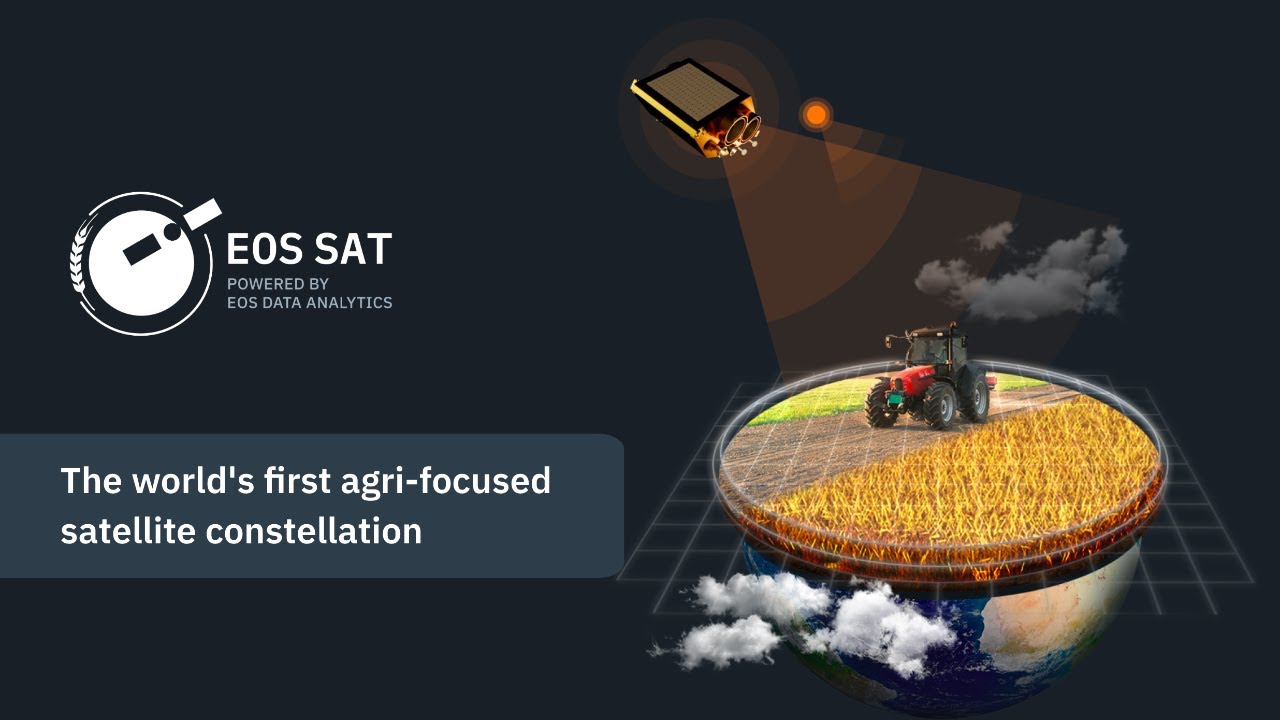 EOS SAT
POWERED BY
EOS DATA ANALYTICS

The world's first agri-focused satellite constellation